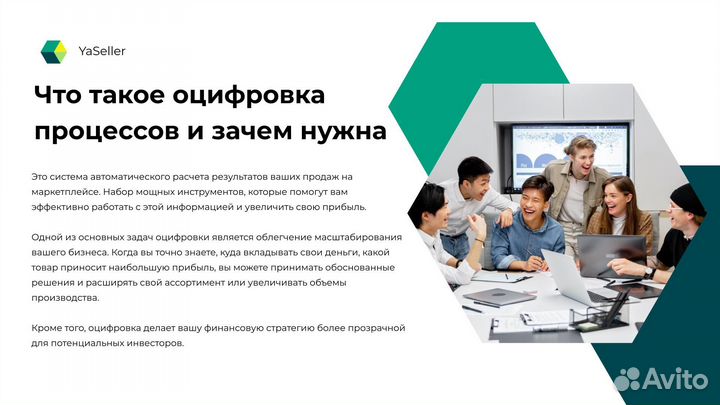 YaSeller

Что такое оцифровка процессов и зачем нужна

Это система автоматического расчета результатов ваших продаж на маркетплейсе. Набор мощных инструментов, которые помогут вам эффективно работать с этой информацией и увеличить свою прибыль.

Одной из основных задач оцифровки является облегчение масштабирования вашего бизнеса. Когда вы точно знаете, куда вкладывать свои деньги, какой товар приносит наибольшую прибыль, вы можете принимать обоснованные решения и расширять свой ассортимент или увеличивать объемы производства.

Кроме того, оцифровка делает вашу финансовую стратегию более прозрачной для потенциальных инвесторов.

Avito